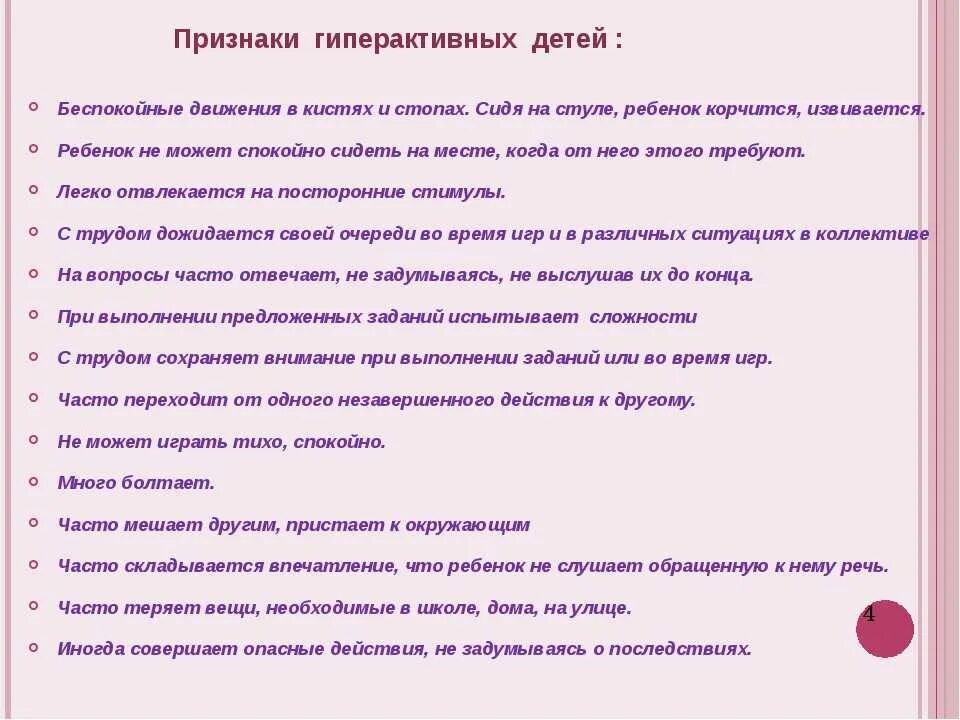 Признаки гиперактивных детей :

Беспокойные движения в кистях и стопах. Сидя на стуле, ребенок корчится, извивается.

Ребенок не может спокойно сидеть на месте, когда от него этого требуют.

Легко отвлекается на посторонние стимулы.

С трудом дожидается своей очереди во время игр и в различных ситуациях в коллективе

На вопросы часто отвечает, не задумываясь, не выслушав их до конца.

При выполнении предложенных заданий испытывает сложности

С трудом сохраняет внимание при выполнении заданий или во время игр.

Часто переходит от одного незавершенного действия к другому.

Не может играть тихо, спокойно.

Много болтает.

Часто мешает другим, пристает к окружающим

Часто складывается впечатление, что ребенок не слушает обращенную к нему речь.

Часто теряет вещи, необходимые в школе, дома, на улице.

Иногда совершает опасные действия, не задумываясь о последствиях.

4